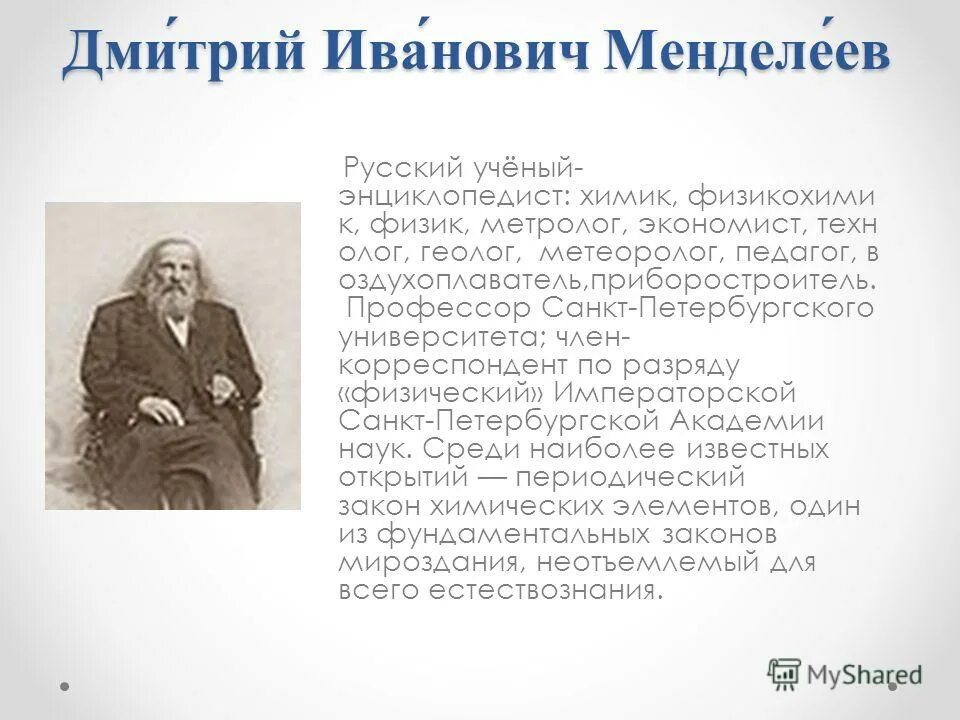 Дми́трий Ива́нович Менделе́ев

Русский учёный-энциклопедист: химик, физикохимик, физик, метролог, экономист, технолог, геолог, метеоролог, педагог, воздухоплаватель,приборостроитель. Профессор Санкт-Петербургского университета; член-корреспондент по разряду «физический» Императорской Санкт-Петербургской Академии наук. Среди наиболее известных открытий — периодический закон химических элементов, один из фундаментальных законов мироздания, неотъемлемый для всего естествознания.

MyShared